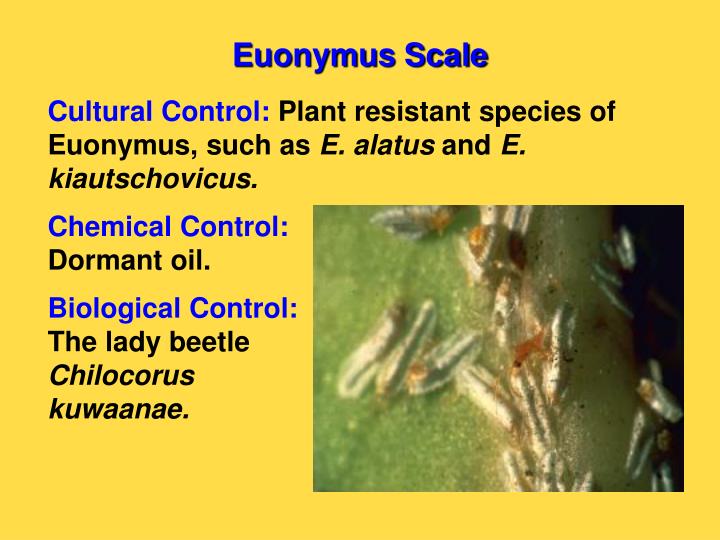 Euonymus Scale

Cultural Control: Plant resistant species of Euonymus, such as E. alatus and E. kiautschovicus.

Chemical Control: Dormant oil.

Biological Control: The lady beetle Chilocorus kuwaanae.